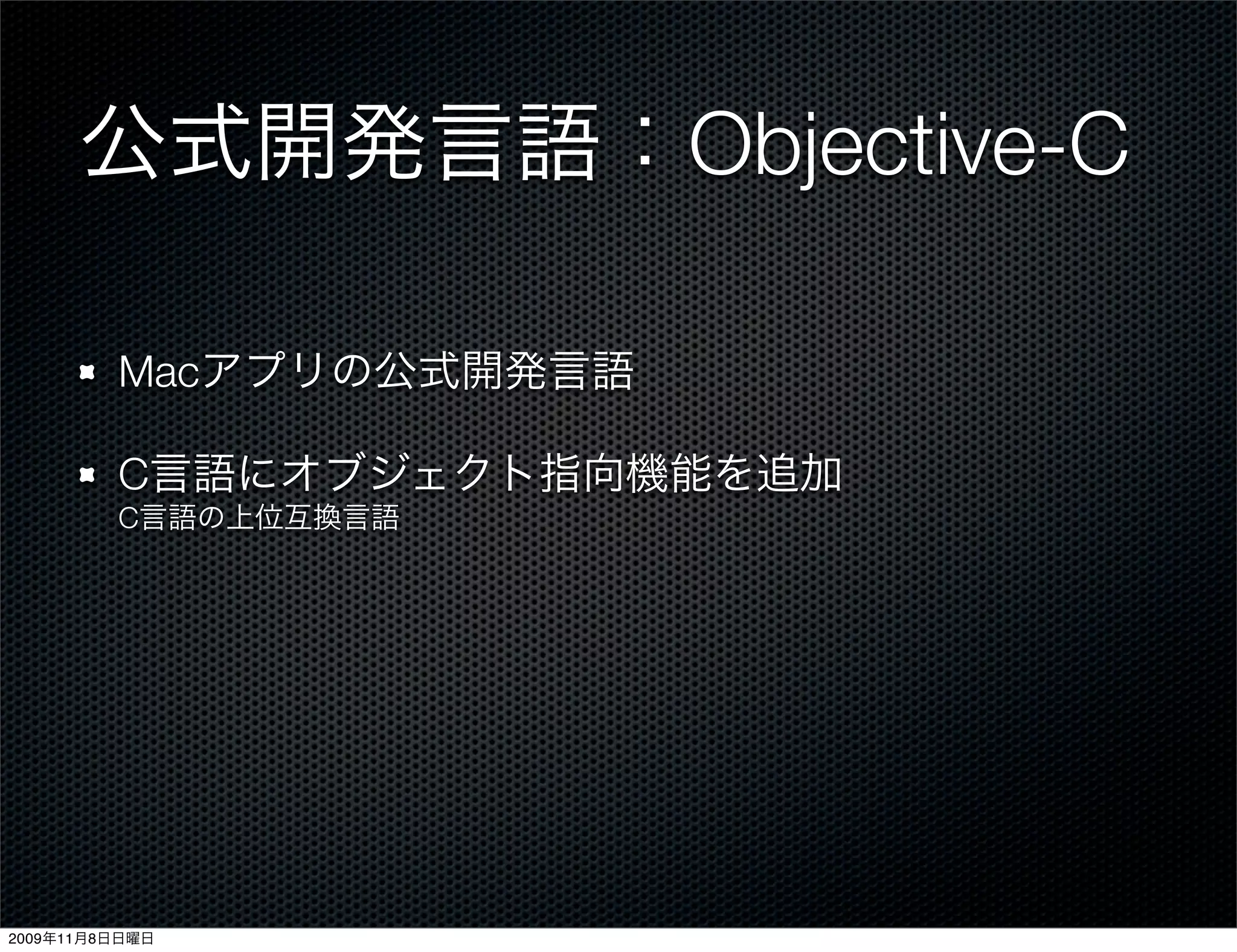 公式開発言語：Objective-C

Macアプリの公式開発言語

C言語にオブジェクト指向機能を追加
C言語の上位互換言語

2009年11月8日日曜日